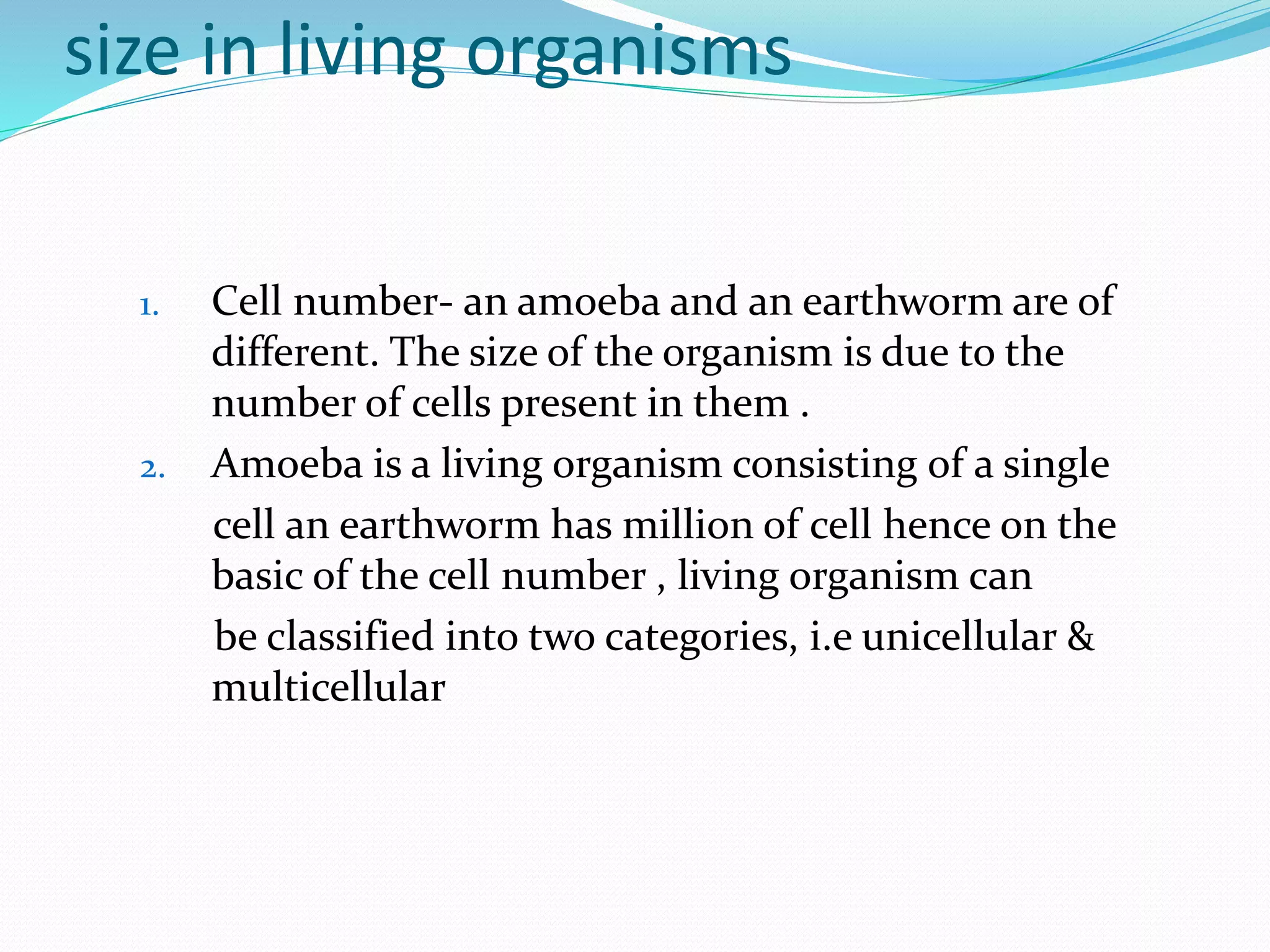 size in living organisms

1. Cell number- an amoeba and an earthworm are of different. The size of the organism is due to the number of cells present in them .
2. Amoeba is a living organism consisting of a single cell an earthworm has million of cell hence on the basic of the cell number , living organism can be classified into two categories, i.e unicellular & multicellular